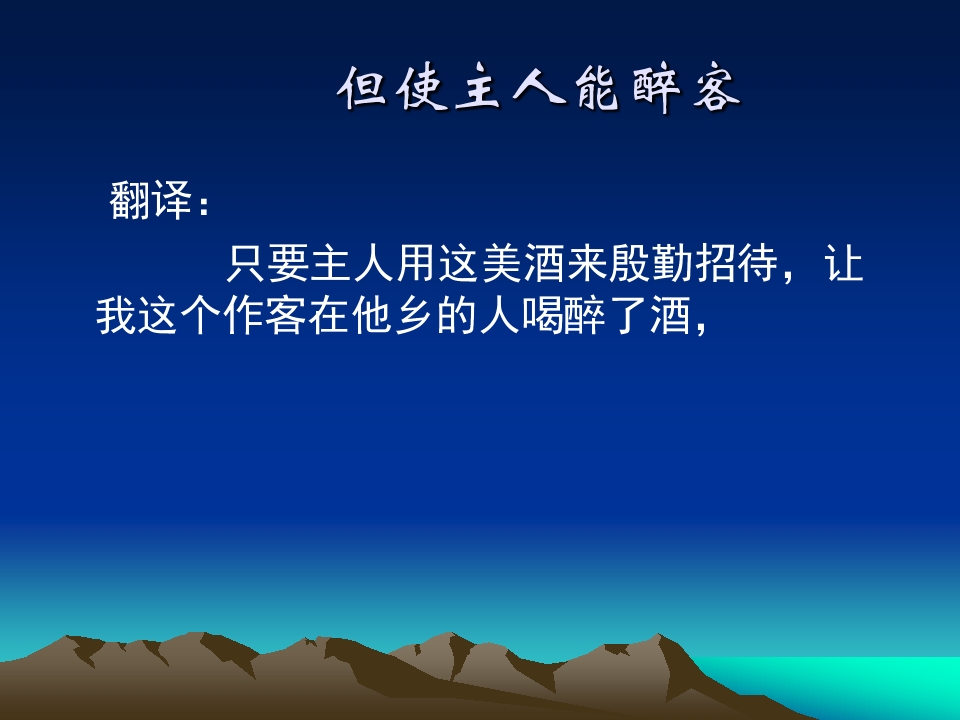 但使主人能醉客

翻译：

只要主人用这美酒来殷勤招待，让我这个作客在他乡的人喝醉了酒，